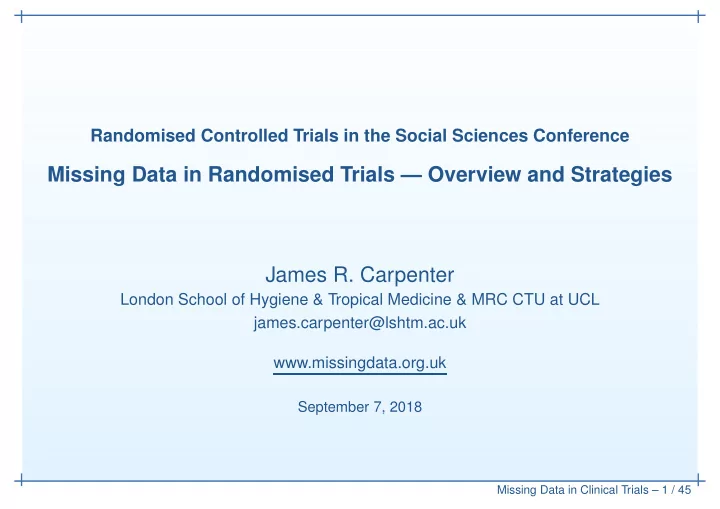 Randomised Controlled Trials in the Social Sciences Conference

Missing Data in Randomised Trials — Overview and Strategies

James R. Carpenter
London School of Hygiene & Tropical Medicine & MRC CTU at UCL
james.carpenter@lshtm.ac.uk

www.missingdata.org.uk

September 7, 2018

Missing Data in Clinical Trials – 1 / 45